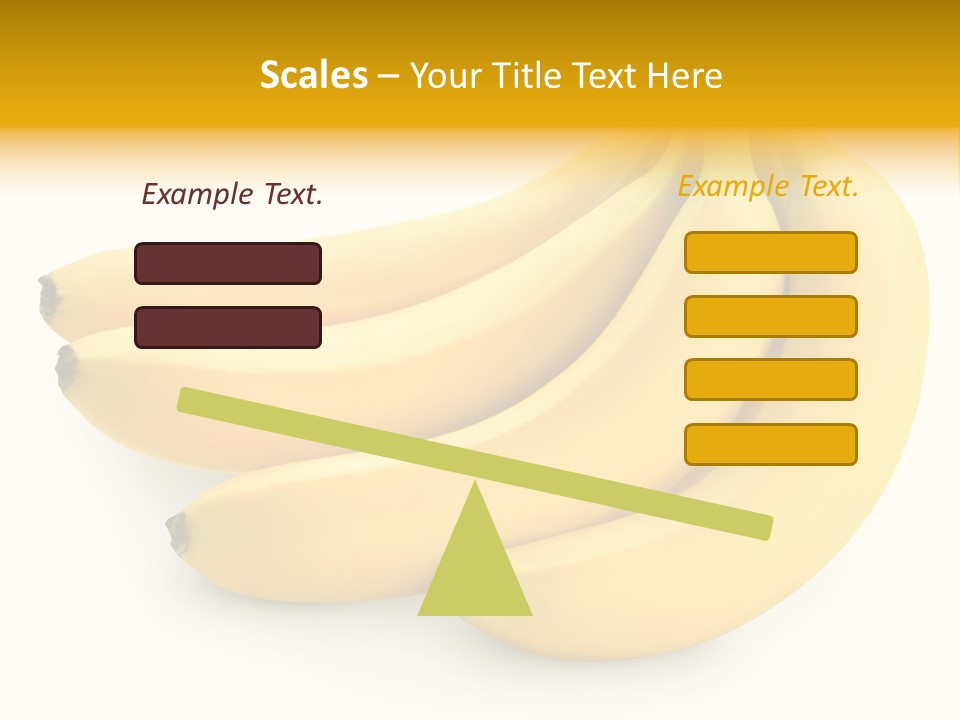 Scales – Your Title Text Here

Example Text.

Example Text.